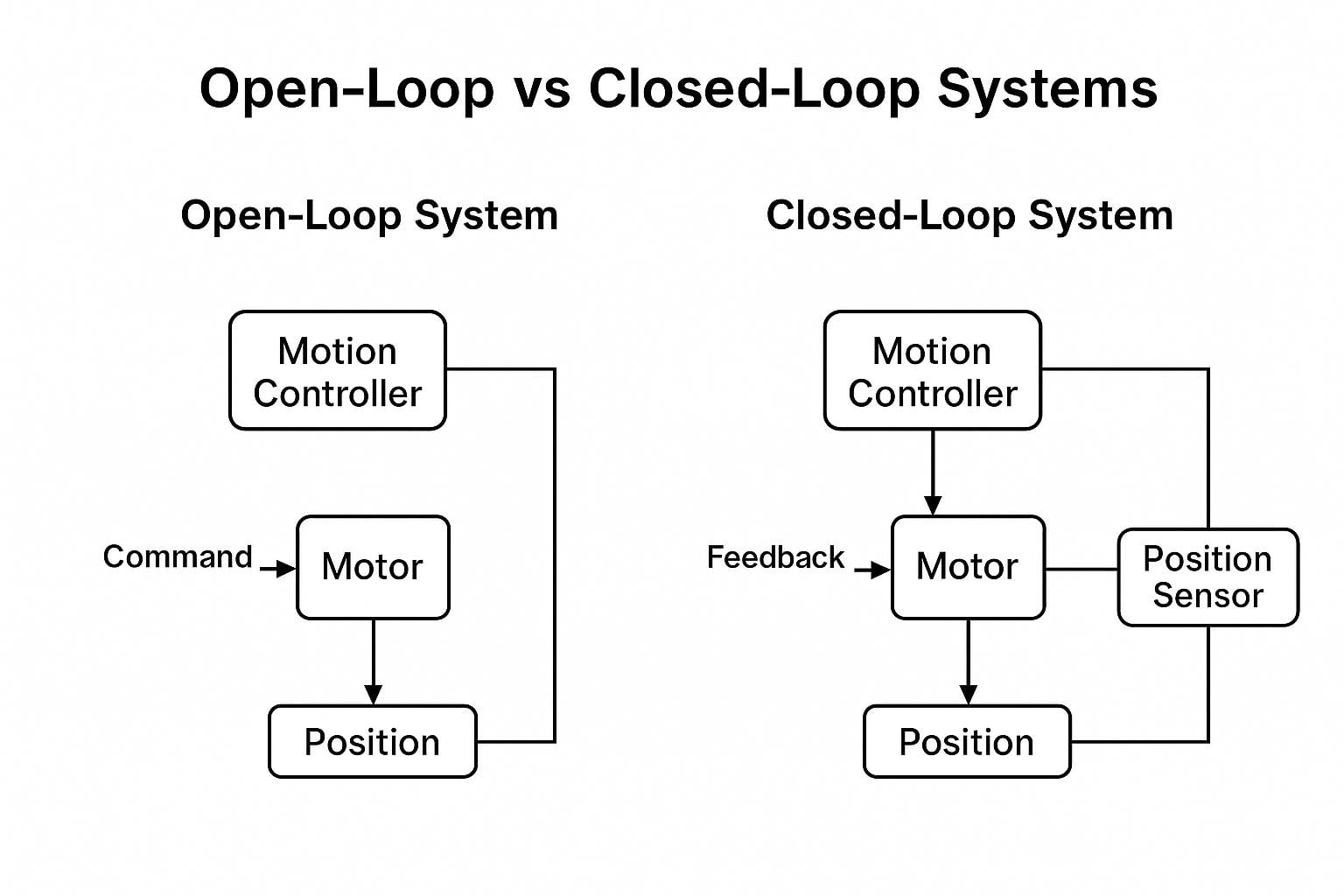 Open-Loop vs Closed-Loop Systems

Open-Loop System

Motion Controller

Command

Motor

Position

Closed-Loop System

Motion Controller

Feedback

Motor

Position Sensor

Position